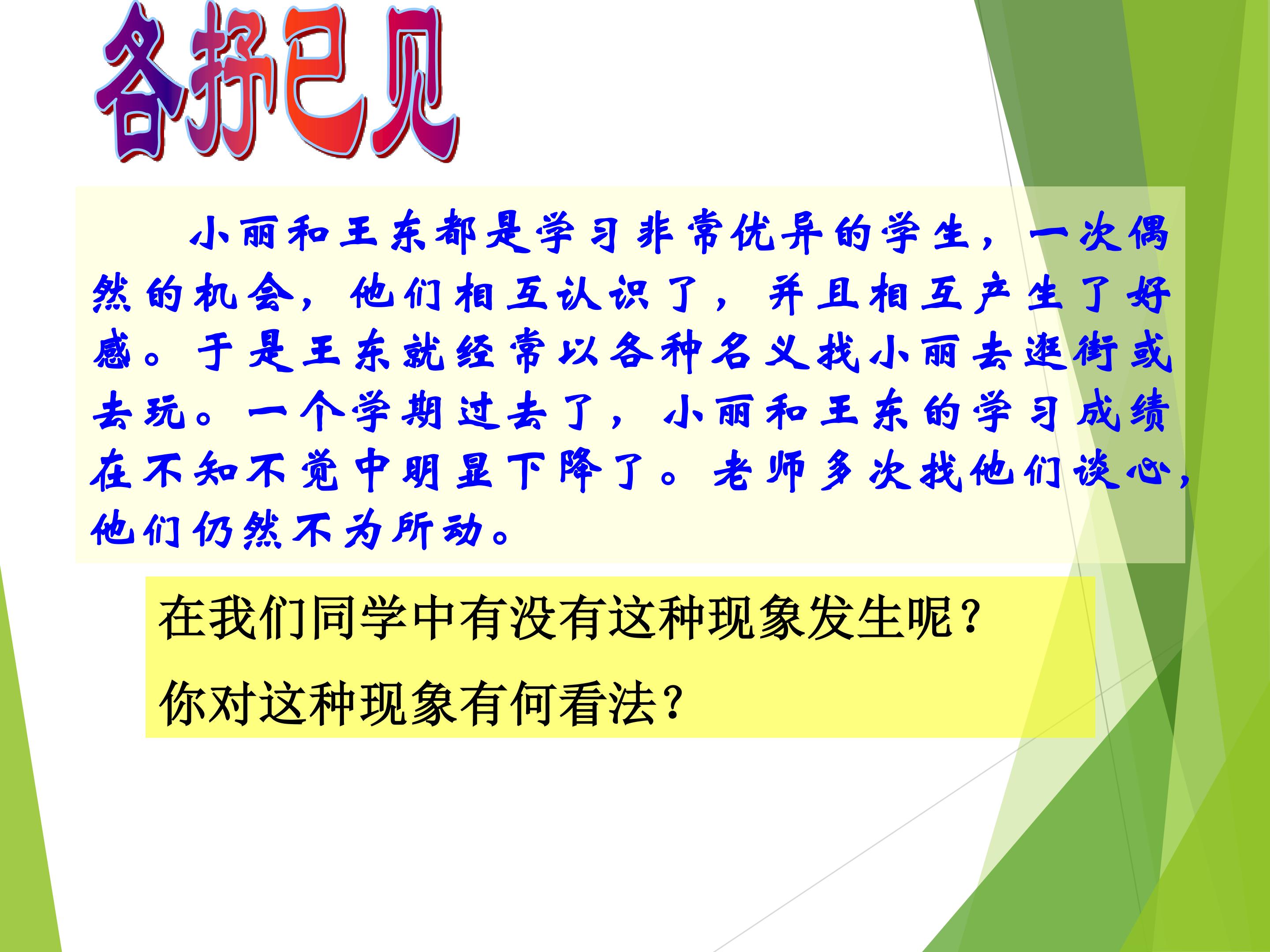 各抒已见

小丽和王东都是学习非常优异的学生，一次偶然的机会，他们相互认识了，并且相互产生了好感。于是王东就经常以各种名义找小丽去逛街或去玩。一个学期过去了，小丽和王东的学习成绩在不知不觉中明显下降了。老师多次找他们谈心，他们仍然不为所动。

在我们同学中有没有这种现象发生呢？

你对这种现象有何看法？